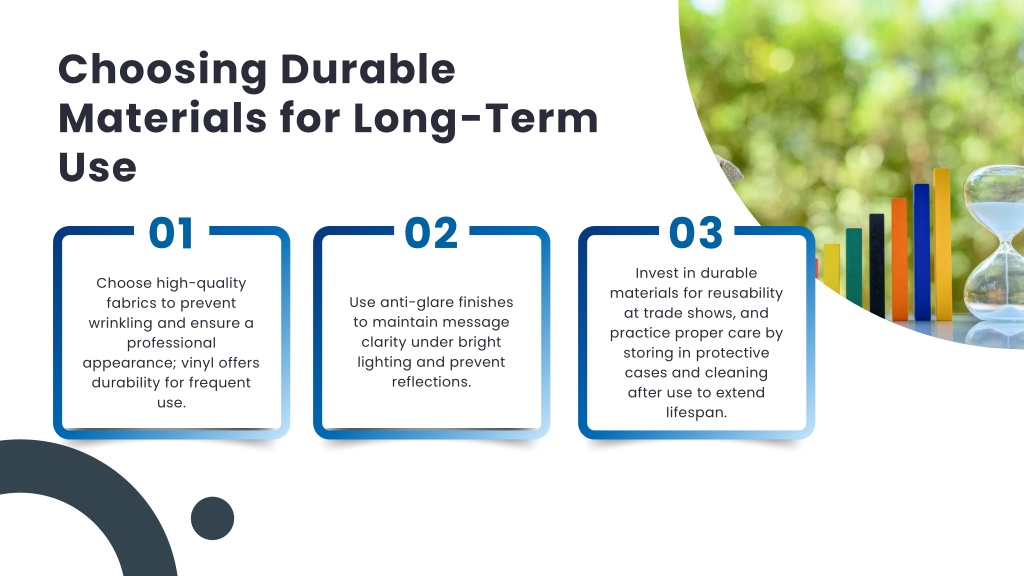 Choosing Durable Materials for Long-Term Use

01

Choose high-quality fabrics to prevent wrinkling and ensure a professional appearance; vinyl offers durability for frequent use.

02

Use anti-glare finishes to maintain message clarity under bright lighting and prevent reflections.

03

Invest in durable materials for reusability at trade shows, and practice proper care by storing in protective cases and cleaning after use to extend lifespan.